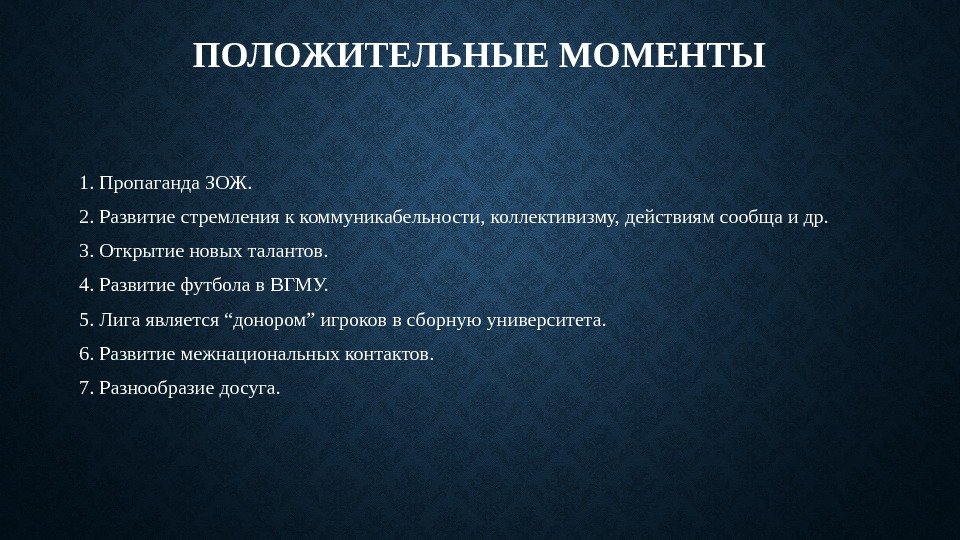 ПОЛОЖИТЕЛЬНЫЕ МОМЕНТЫ

1. Пропаганда ЗОЖ.

2. Развитие стремления к коммуникабельности, коллективизму, действиям сообща и др.

3. Открытие новых талантов.

4. Развитие футбола в ВГМУ.

5. Лига является “донором” игроков в сборную университета.

6. Развитие межнациональных контактов.

7. Разнообразие досуга.